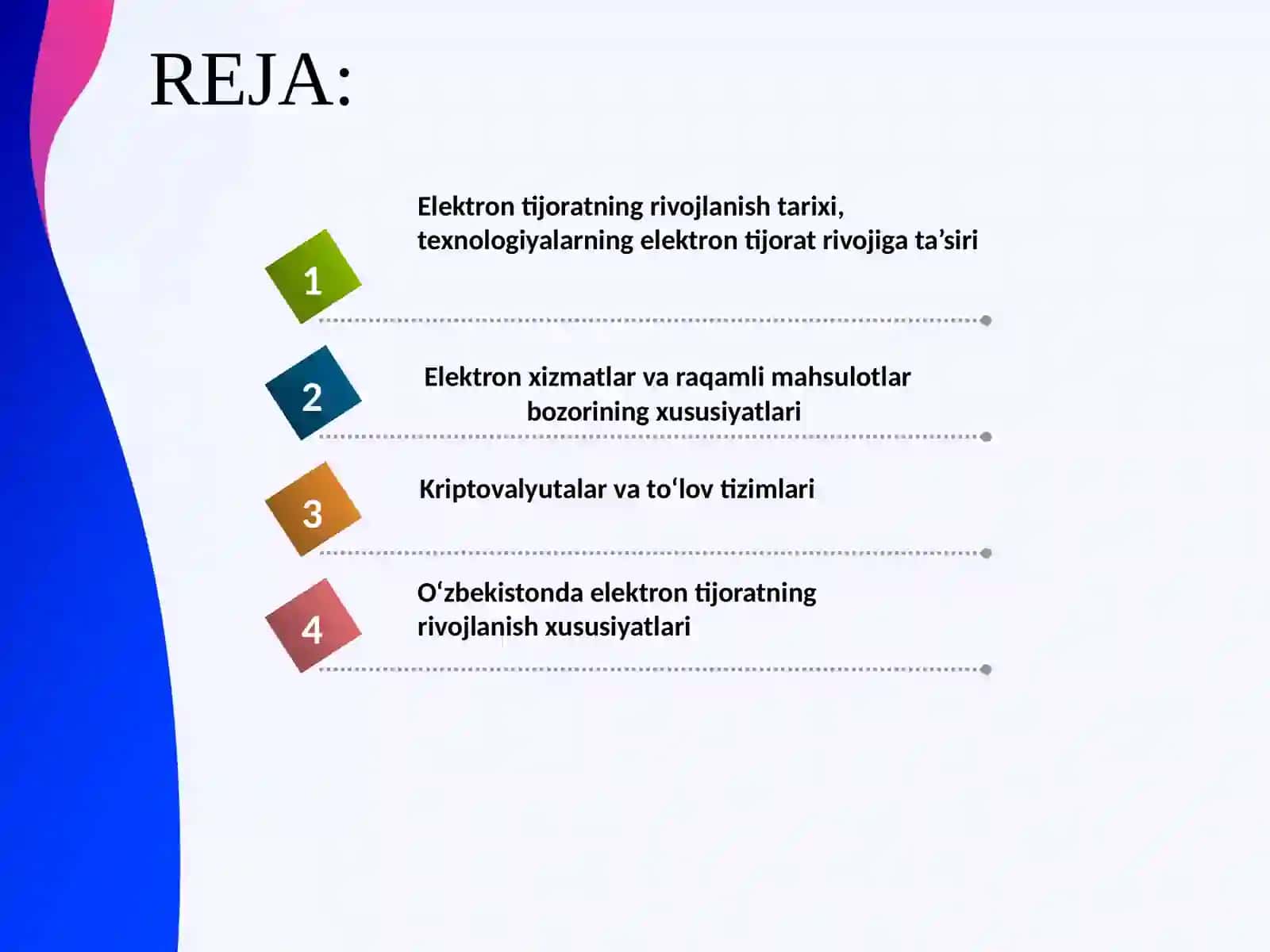 REJA:

1

Elektron tijoratning rivojlanish tarixi, texnologiyalarning elektron tijorat rivojiga ta’siri

2

Elektron xizmatlar va raqamli mahsulotlar bozorining xususiyatlari

3

Kriptovalyutalar va to‘lov tizimlari

4

O‘zbekistonda elektron tijoratning rivojlanish xususiyatlari